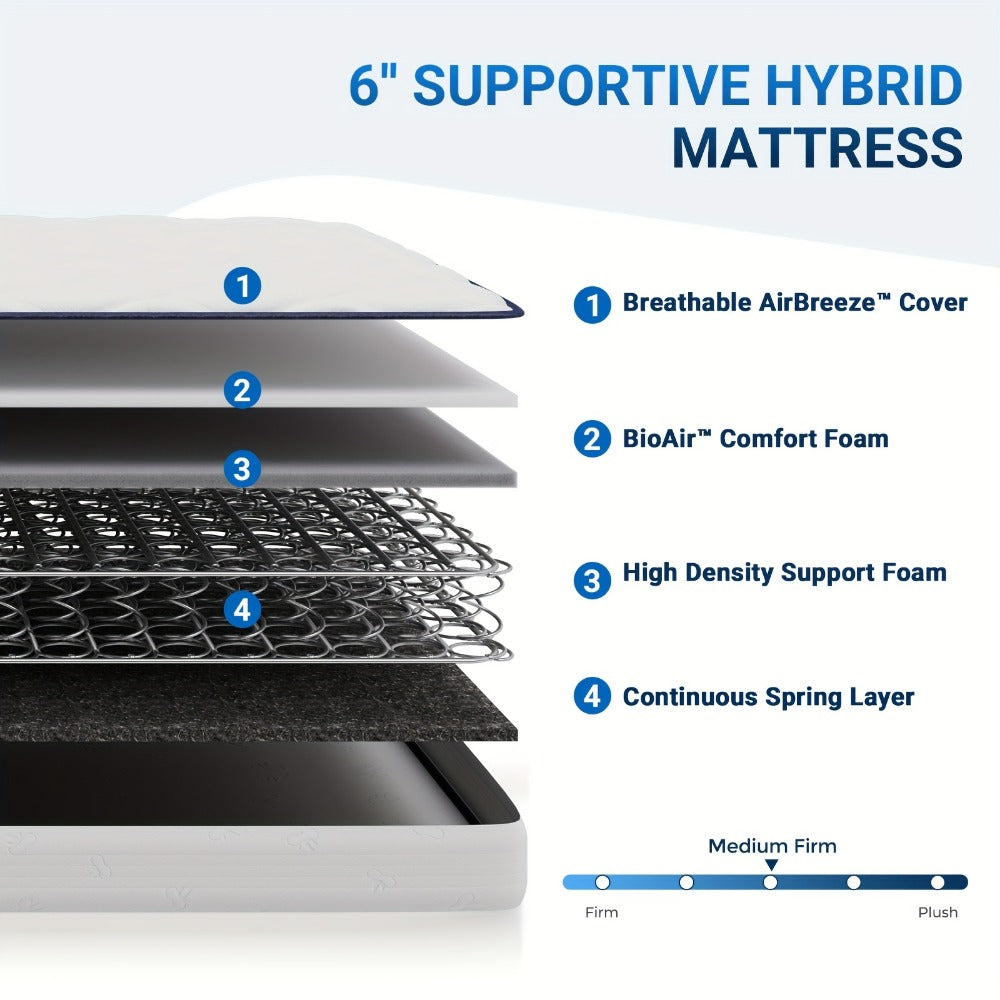 6" SUPPORTIVE HYBRID MATTRESS

1

2

3

4

1 Breathable AirBreeze™ Cover

2 BioAir™ Comfort Foam

3 High Density Support Foam

4 Continuous Spring Layer

Medium Firm

Firm

Plush